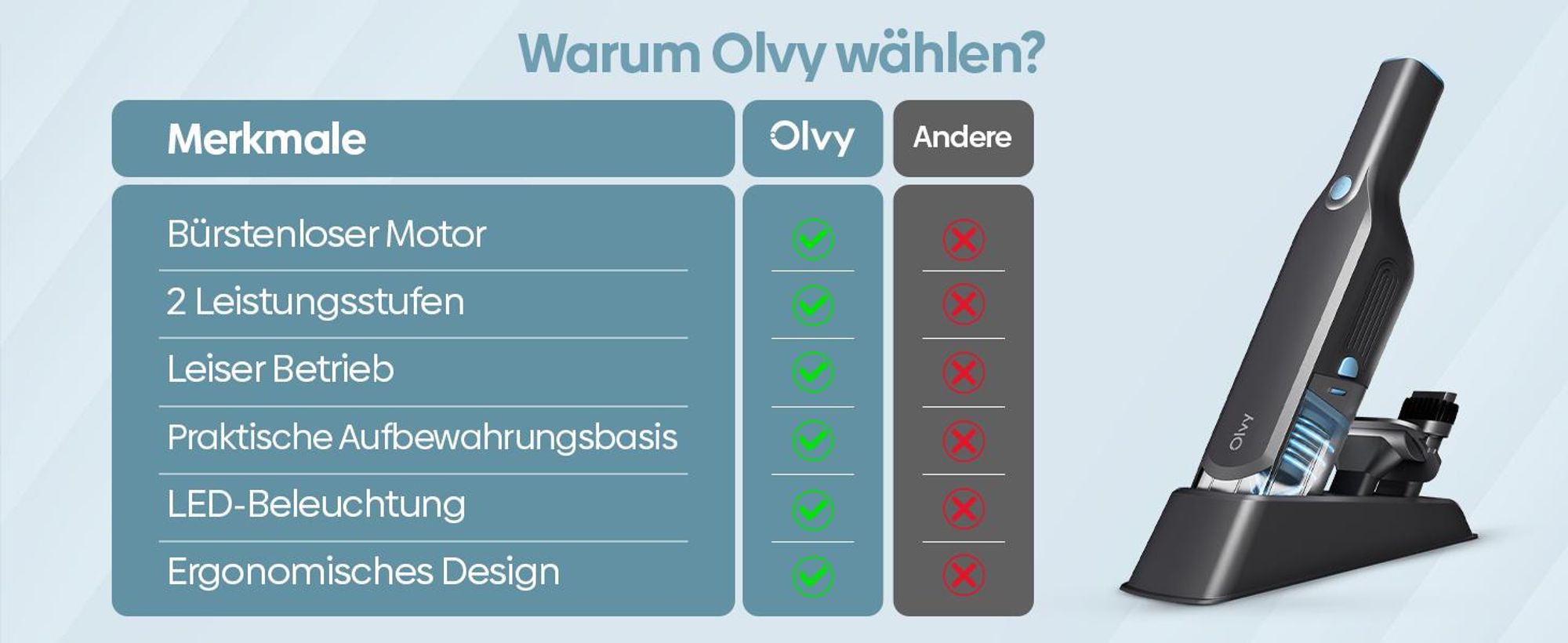 Warum Olvy wählen?

| Merkmale | Olvy | Andere |
|---|---|---|
| Bürstenloser Motor | ✓ | ✗ |
| 2 Leistungsstufen | ✓ | ✗ |
| Leiser Betrieb | ✓ | ✗ |
| Praktische Aufbewahrungsbasis | ✓ | ✗ |
| LED-Beleuchtung | ✓ | ✗ |
| Ergonomisches Design | ✓ | ✗ |

Olvy